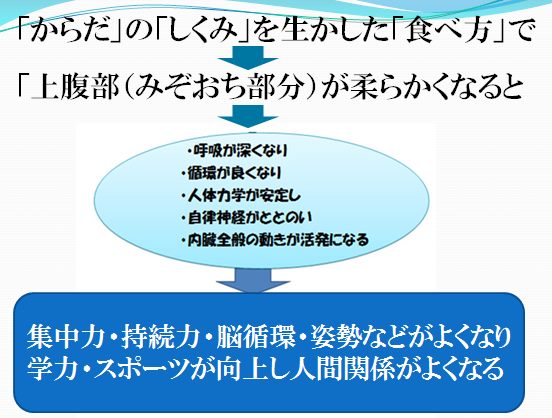 「からだ」の「しくみ」を生かした「食べ方」で

「上腹部（みぞおち部分）が柔らかくなると

・呼吸が深くなり
・循環が良くなり
・人体力学が安定し
・自律神経がととのい
・内臓全般の動きが活発になる

集中力・持続力・脳循環・姿勢などがよくなり
学力・スポーツが向上し人間関係がよくなる